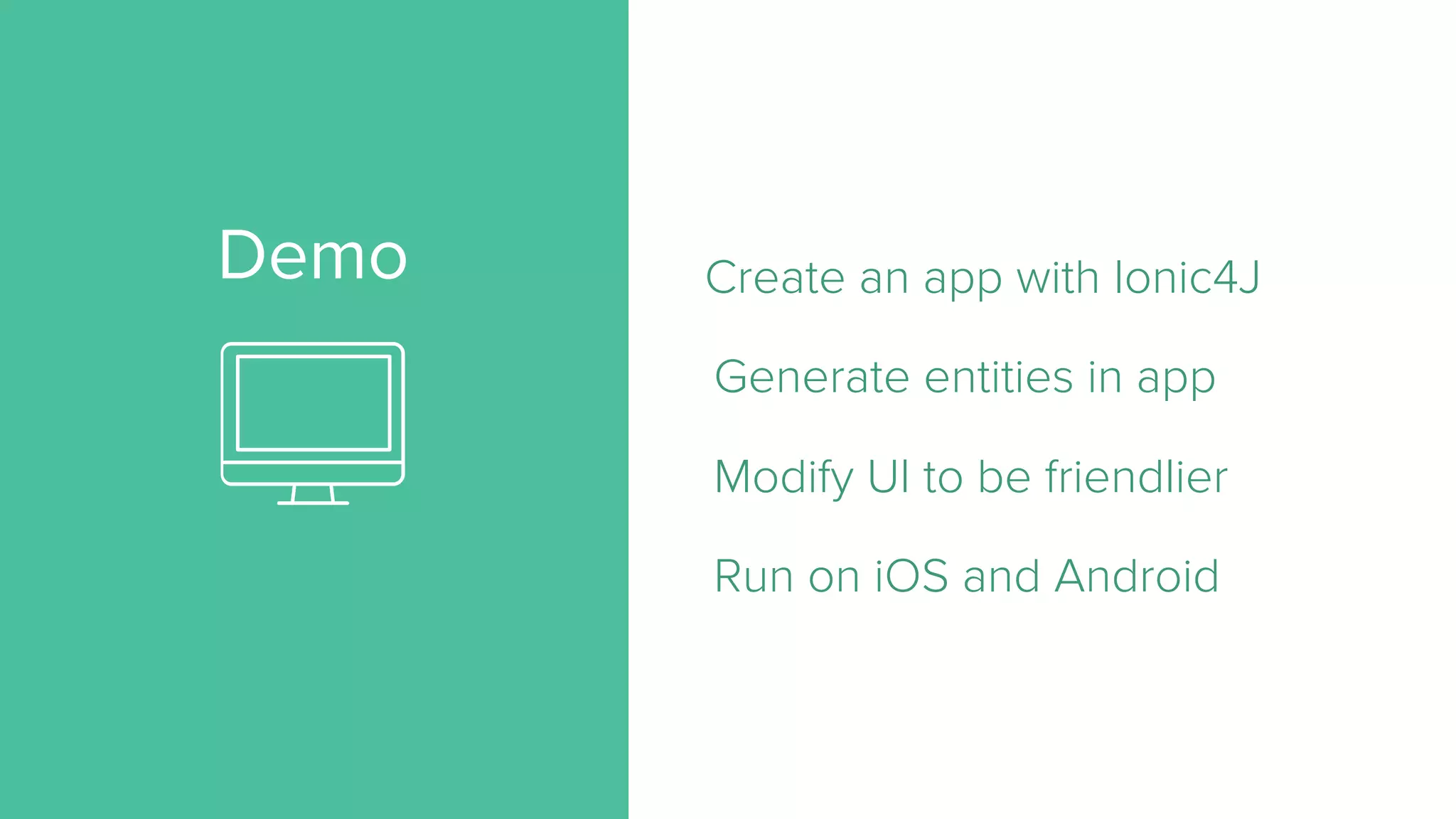 Demo

Create an app with Ionic4J

Generate entities in app

Modify UI to be friendlier

Run on iOS and Android